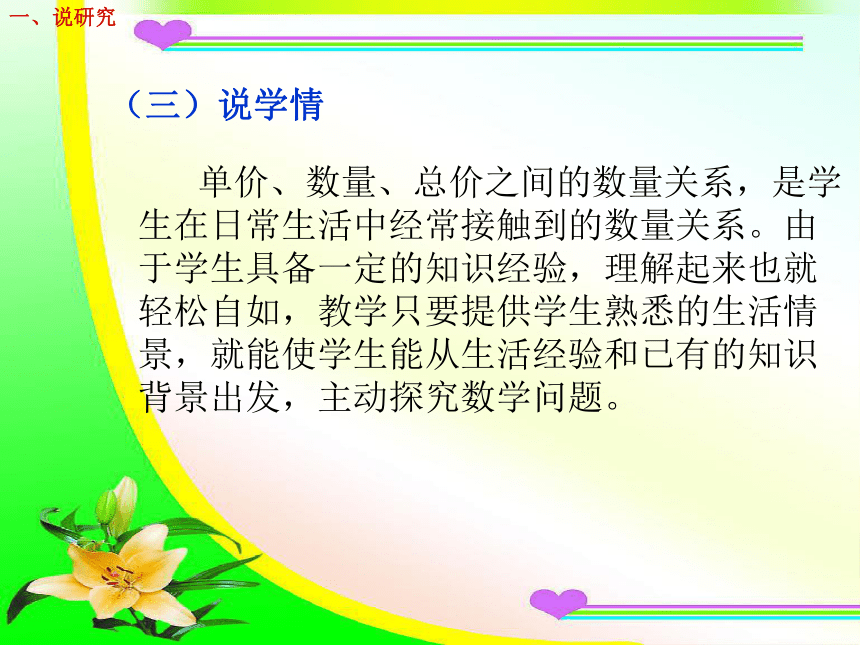 一、说研究

（三）说学情

单价、数量、总价之间的数量关系，是学生在日常生活中经常接触到的数量关系。由于学生具备一定的知识经验，理解起来也就轻松自如，教学只要提供学生熟悉的生活情景，就能使学生能从生活经验和已有的知识背景出发，主动探究数学问题。